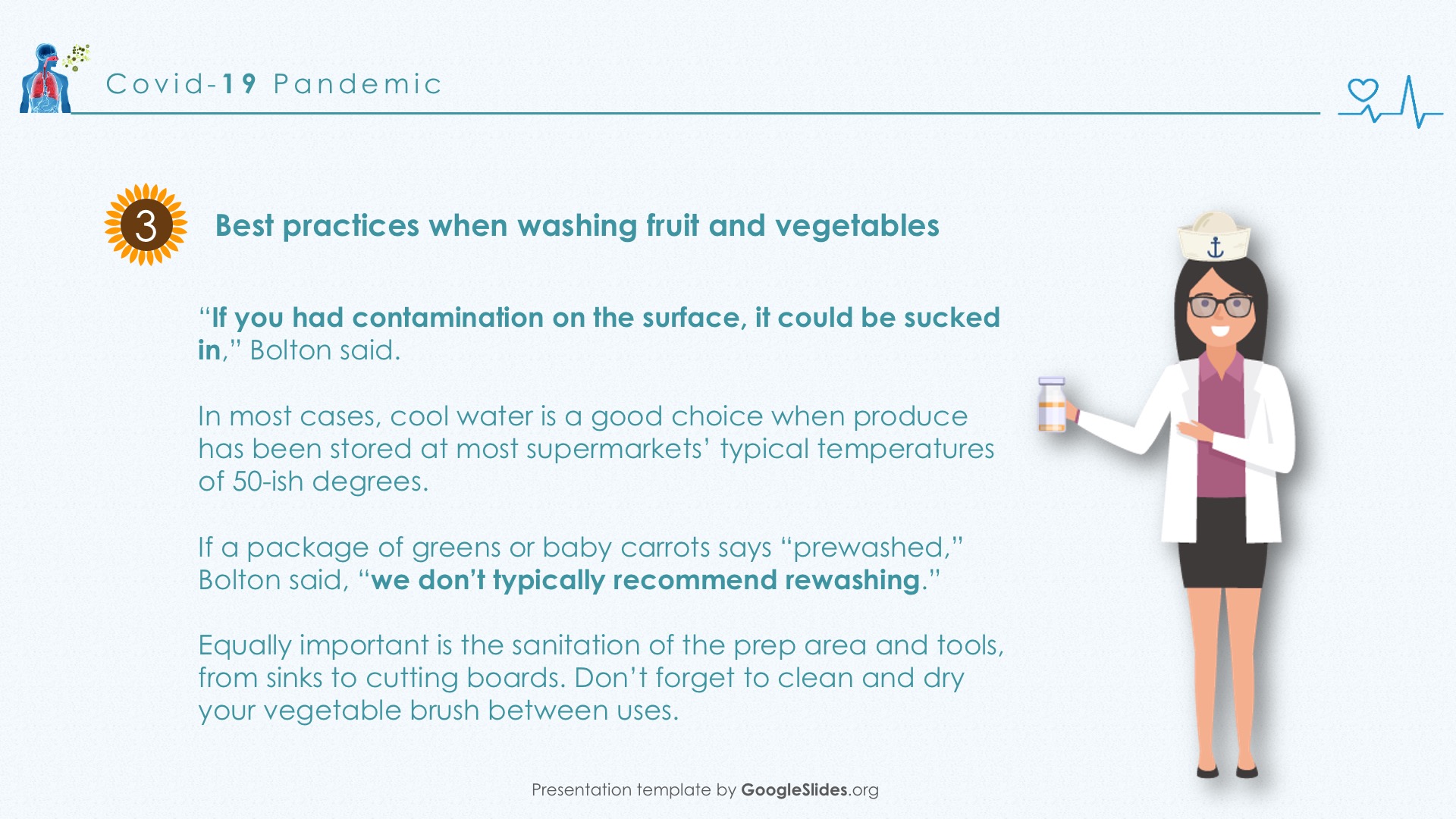 Covid-19 Pandemic

3

Best practices when washing fruit and vegetables

“If you had contamination on the surface, it could be sucked in,” Bolton said.

In most cases, cool water is a good choice when produce has been stored at most supermarkets’ typical temperatures of 50-ish degrees.

If a package of greens or baby carrots says “prewashed,” Bolton said, “we don’t typically recommend rewashing.”

Equally important is the sanitation of the prep area and tools, from sinks to cutting boards. Don’t forget to clean and dry your vegetable brush between uses.

Presentation template by GoogleSlides.org